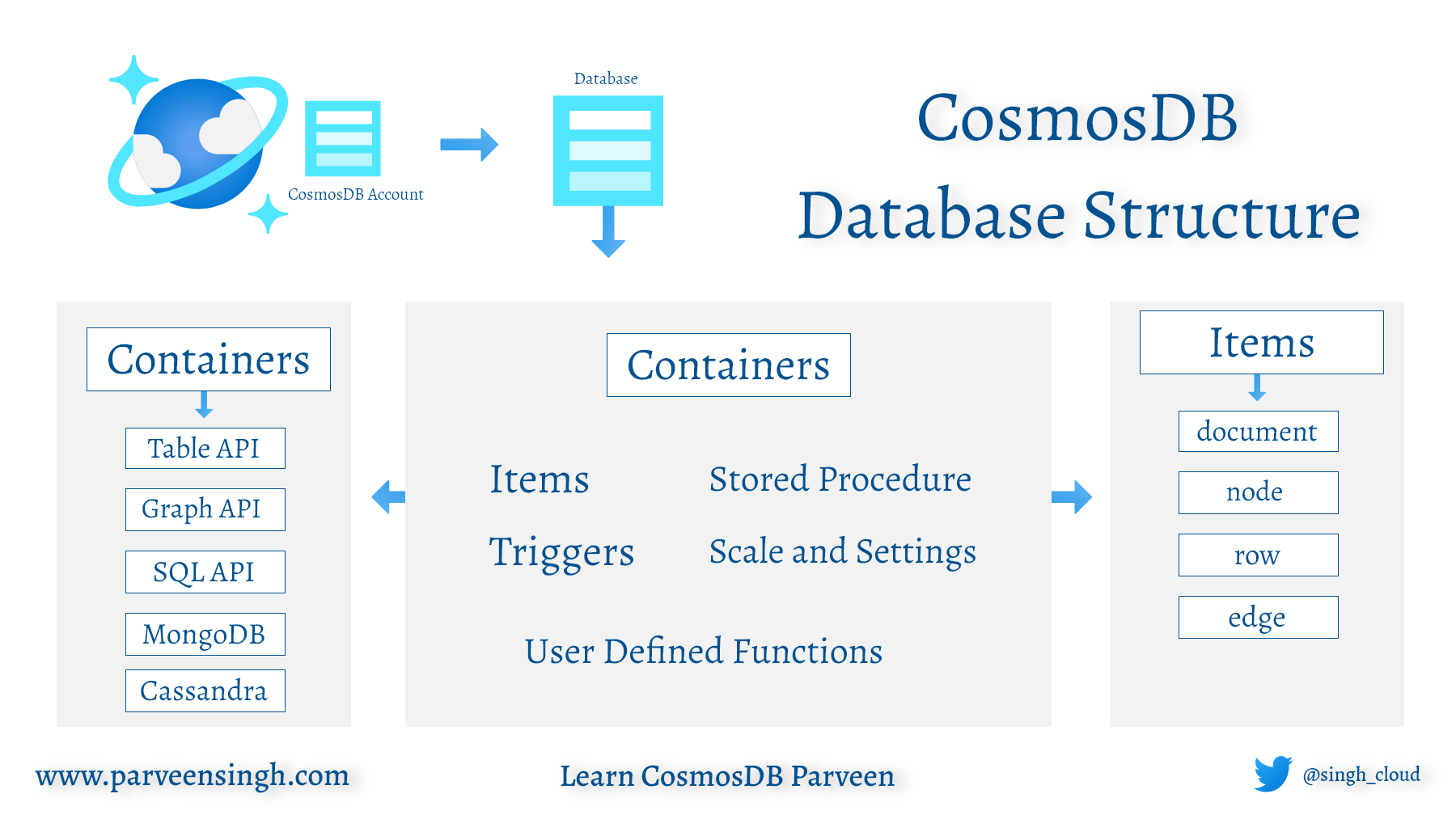 CosmosDB Account

Database

CosmosDB
Database Structure

Containers

Table API

Graph API

SQL API

MongoDB

Cassandra

Containers

Items

Stored Procedure

Triggers

Scale and Settings

User Defined Functions

Items

document

node

row

edge

www.parveensingh.com

Learn CosmosDB Parveen

@singh_cloud